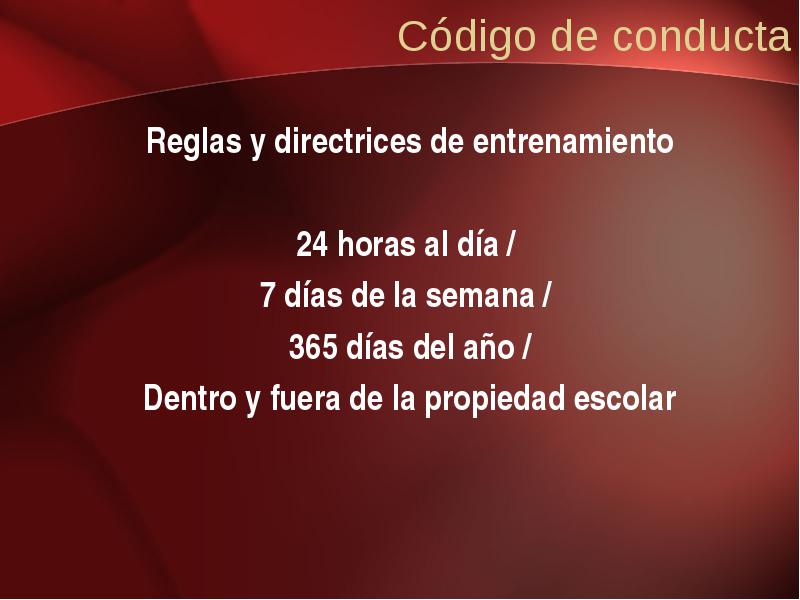 Código de conducta

Reglas y directrices de entrenamiento

24 horas al día /
7 días de la semana /
365 días del año /
Dentro y fuera de la propiedad escolar